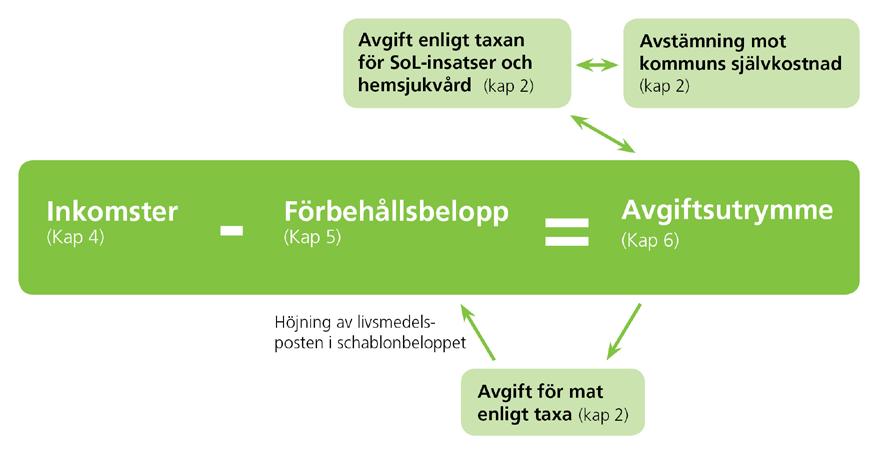 Avgift enligt taxan för SoL-insatser och hemsjukvård (kap 2)

Avstämning mot kommuns självkostnad (kap 2)

Inkomster (Kap 4) - Förbehållsbelopp (Kap 5) = Avgiftsutrymme (Kap 6)

Höjning av livsmedelsposten i schablonbeloppet

Avgift för mat enligt taxa (kap 2)